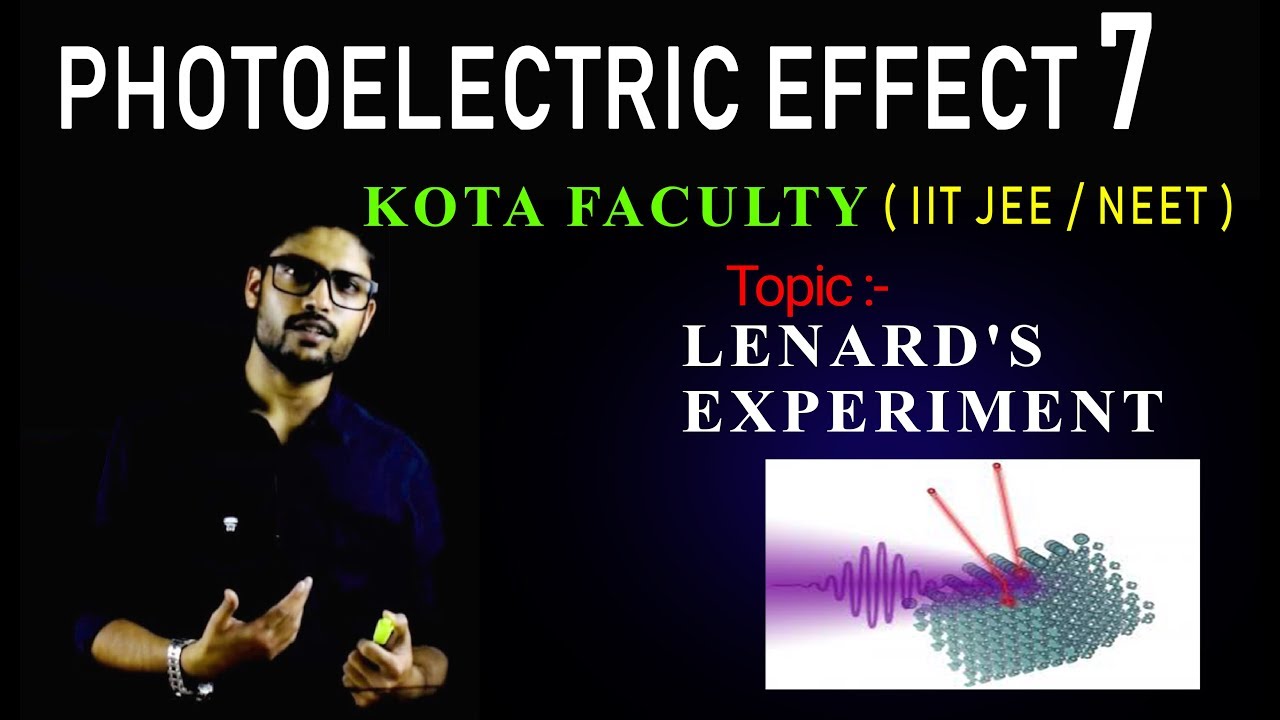 PHOTOELECTRIC EFFECT 7

KOTA FACULTY ( IIT JEE / NEET )

Topic :-
LENARD'S EXPERIMENT